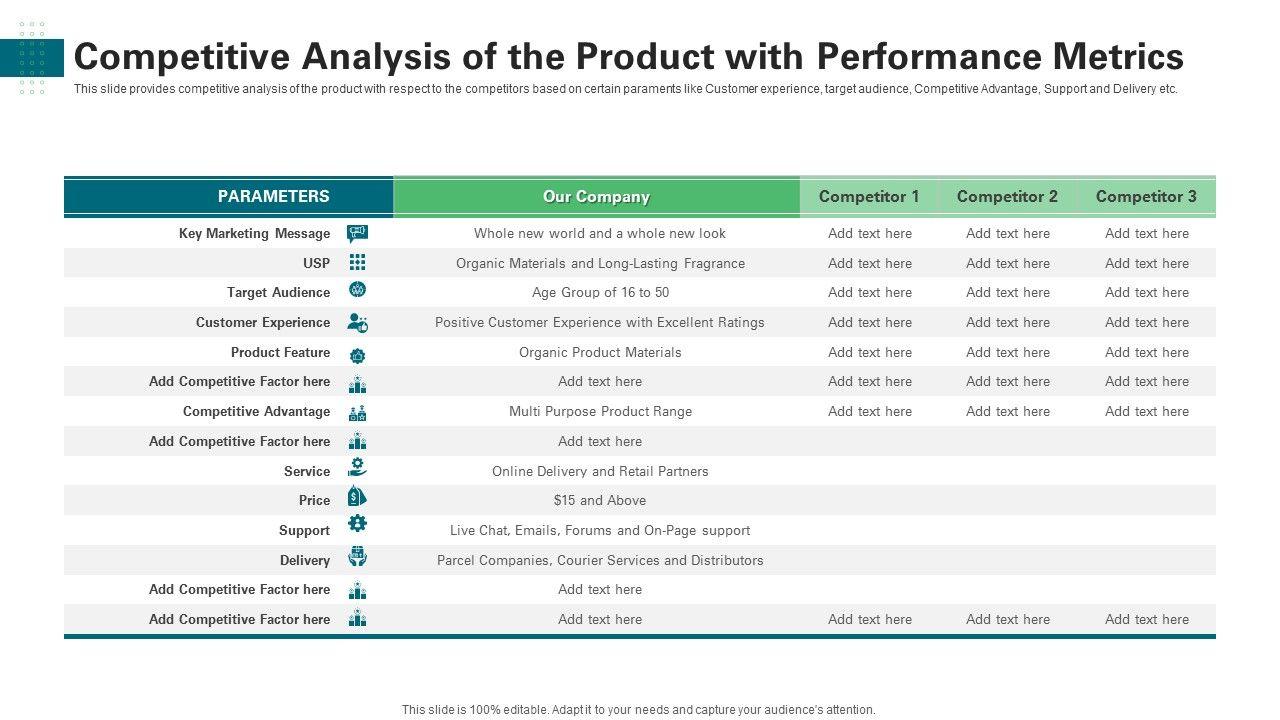 Competitive Analysis of the Product with Performance Metrics

This slide provides competitive analysis of the product with respect to the competitors based on certain paraments like Customer experience, target audience, Competitive Advantage, Support and Delivery etc.

| PARAMETERS | Our Company | Competitor 1 | Competitor 2 | Competitor 3 |
|---|---|---|---|---|
| Key Marketing Message | Whole new world and a whole new look | Add text here | Add text here | Add text here |
| USP | Organic Materials and Long-Lasting Fragrance | Add text here | Add text here | Add text here |
| Target Audience | Age Group of 16 to 50 | Add text here | Add text here | Add text here |
| Customer Experience | Positive Customer Experience with Excellent Ratings | Add text here | Add text here | Add text here |
| Product Feature | Organic Product Materials | Add text here | Add text here | Add text here |
| Add Competitive Factor here | Add text here | Add text here | Add text here | Add text here |
| Competitive Advantage | Multi Purpose Product Range | Add text here | Add text here | Add text here |
| Add Competitive Factor here | Add text here | | | |
| Service | Online Delivery and Retail Partners | | | |
| Price | $15 and Above | | | |
| Support | Live Chat, Emails, Forums and On-Page support | | | |
| Delivery | Parcel Companies, Courier Services and Distributors | | | |
| Add Competitive Factor here | Add text here | | | |
| Add Competitive Factor here | Add text here | Add text here | Add text here | Add text here |

This slide is 100% editable. Adapt it to your needs and capture your audience's attention.